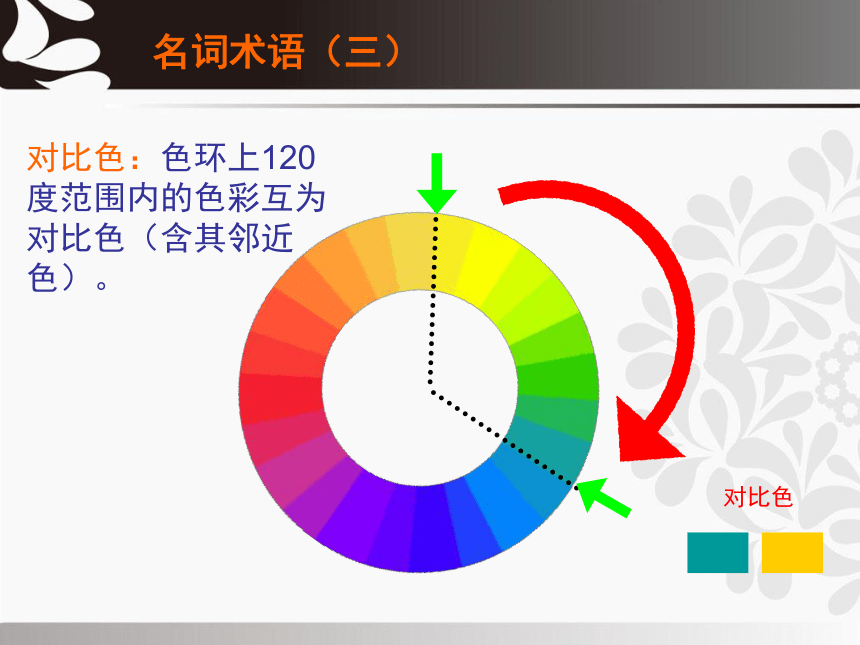 名词术语（三）

对比色：色环上120度范围内的色彩互为对比色（含其邻近色）。

对比色